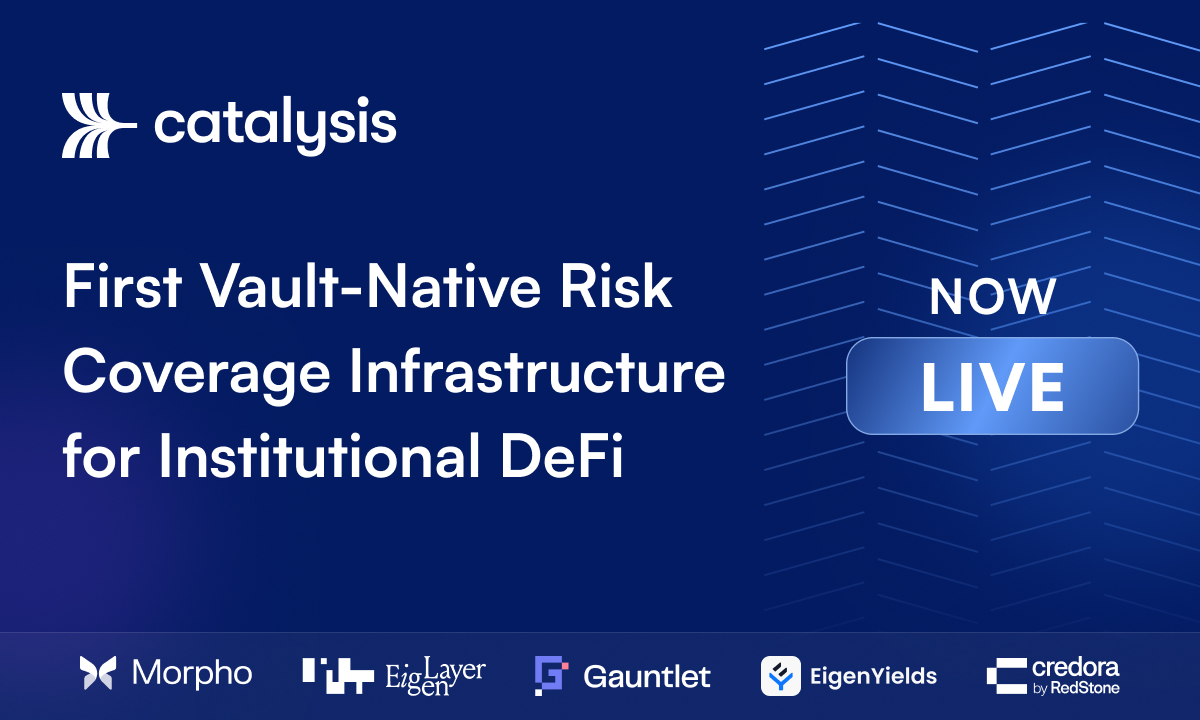 catalysis

First Vault-Native Risk Coverage Infrastructure for Institutional DeFi

NOW
LIVE

Morpho EigenLayer Gauntlet EigenYields credora by RedStone